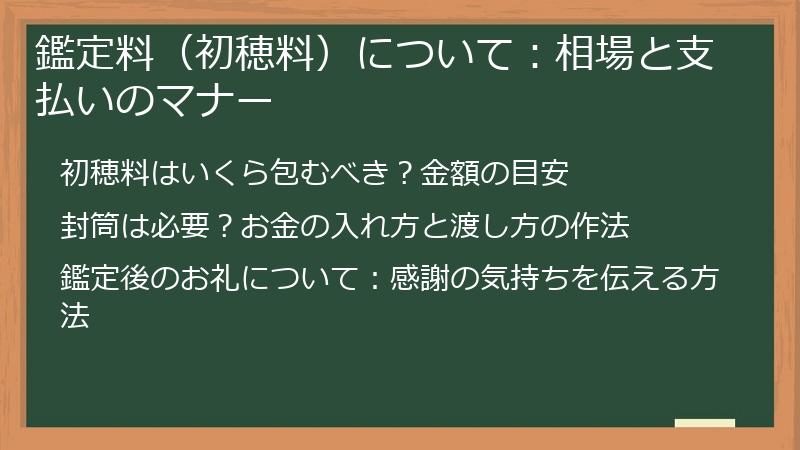 鑑定料（初穂料）について：相場と支払いのマナー

初穂料はいくら包むべき？金額の目安

封筒は必要？お金の入れ方と渡し方の作法

鑑定後のお礼について：感謝の気持ちを伝える方法